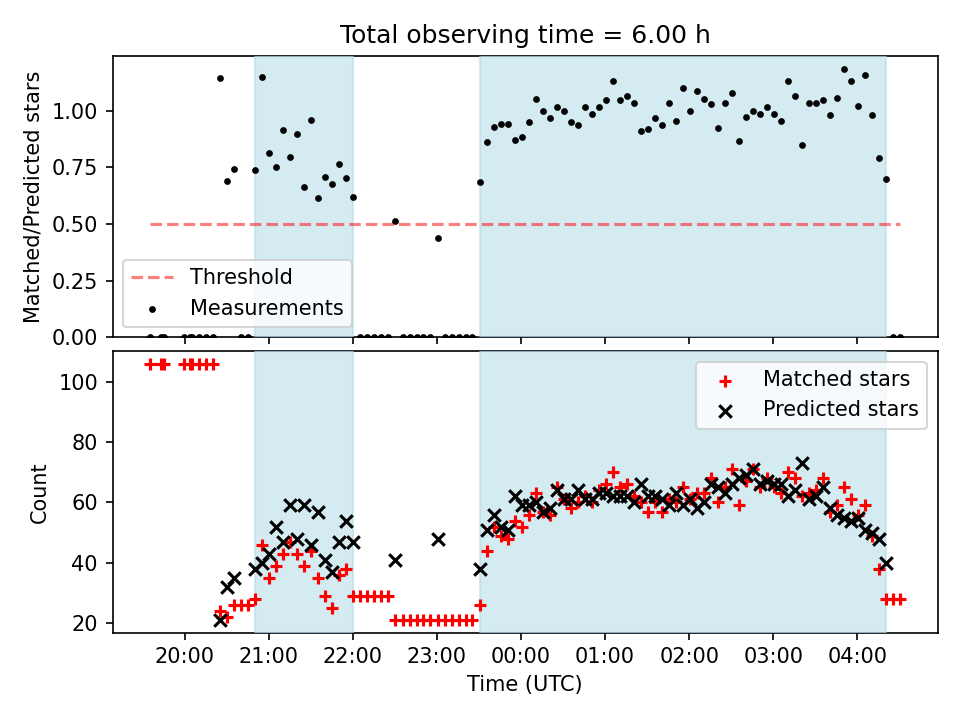 Total observing time = 6.00 h

Matched/Predicted stars

1.00
0.75
0.50
0.25
0.00

Threshold
Measurements

Count

100
80
60
40
20

Matched stars
Predicted stars

20:00
21:00
22:00
23:00
00:00
01:00
02:00
03:00
04:00

Time (UTC)